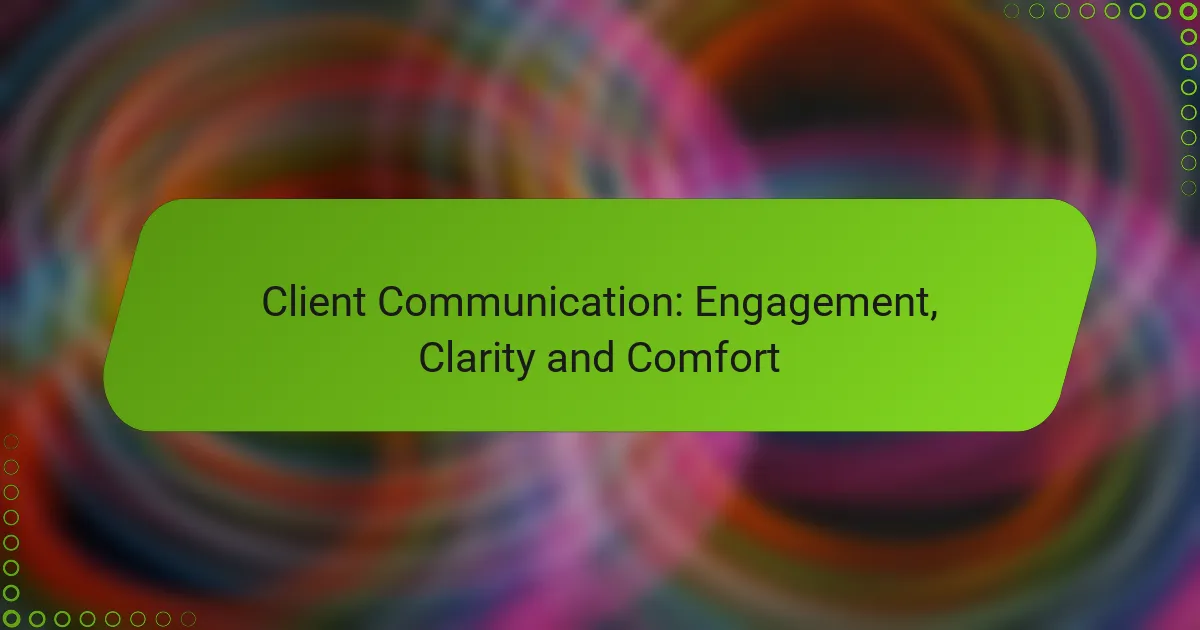 Client Communication: Engagement, Clarity and Comfort